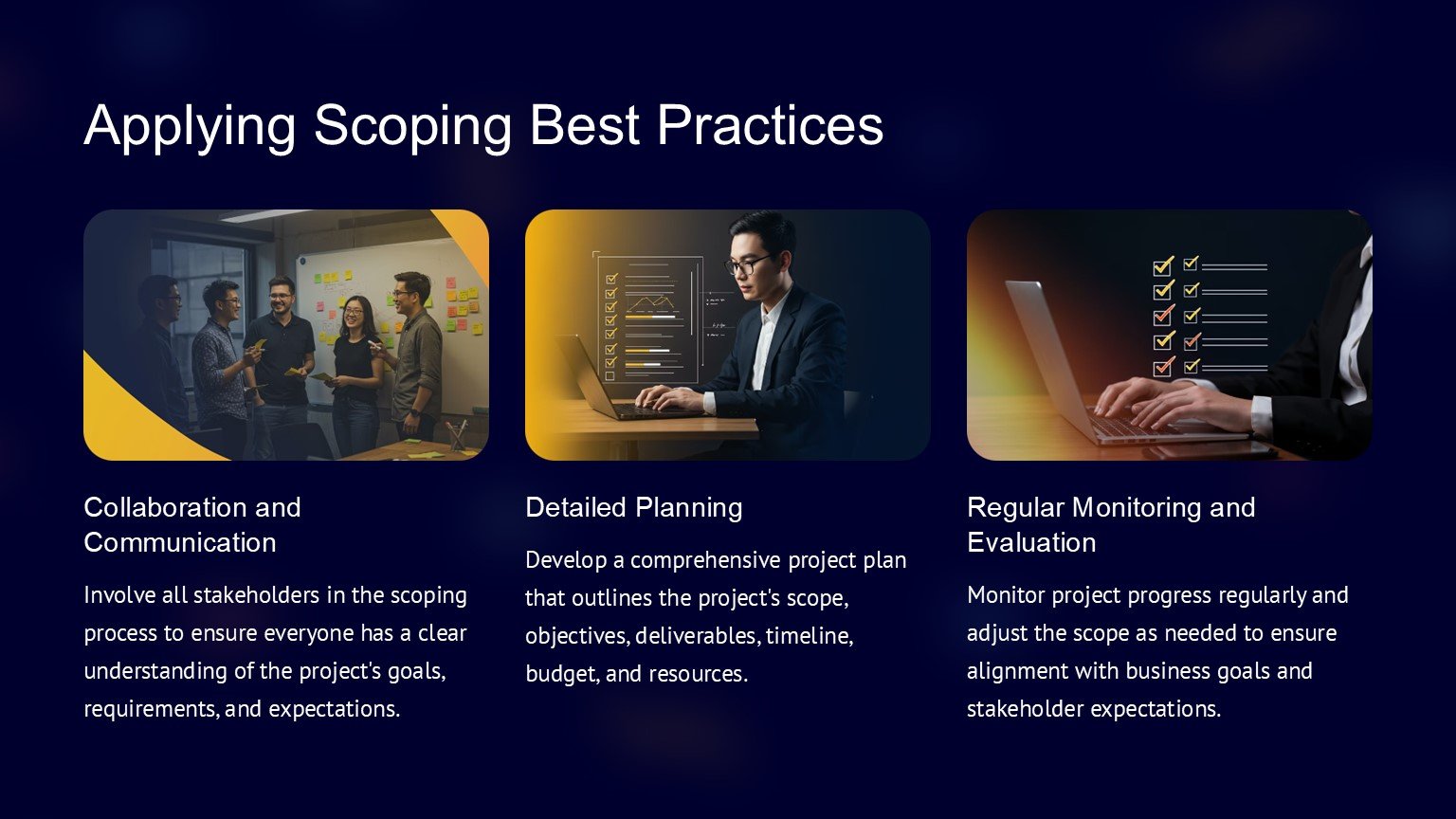 Applying Scoping Best Practices

Collaboration and Communication

Involve all stakeholders in the scoping process to ensure everyone has a clear understanding of the project's goals, requirements, and expectations.

Detailed Planning

Develop a comprehensive project plan that outlines the project's scope, objectives, deliverables, timeline, budget, and resources.

Regular Monitoring and Evaluation

Monitor project progress regularly and adjust the scope as needed to ensure alignment with business goals and stakeholder expectations.